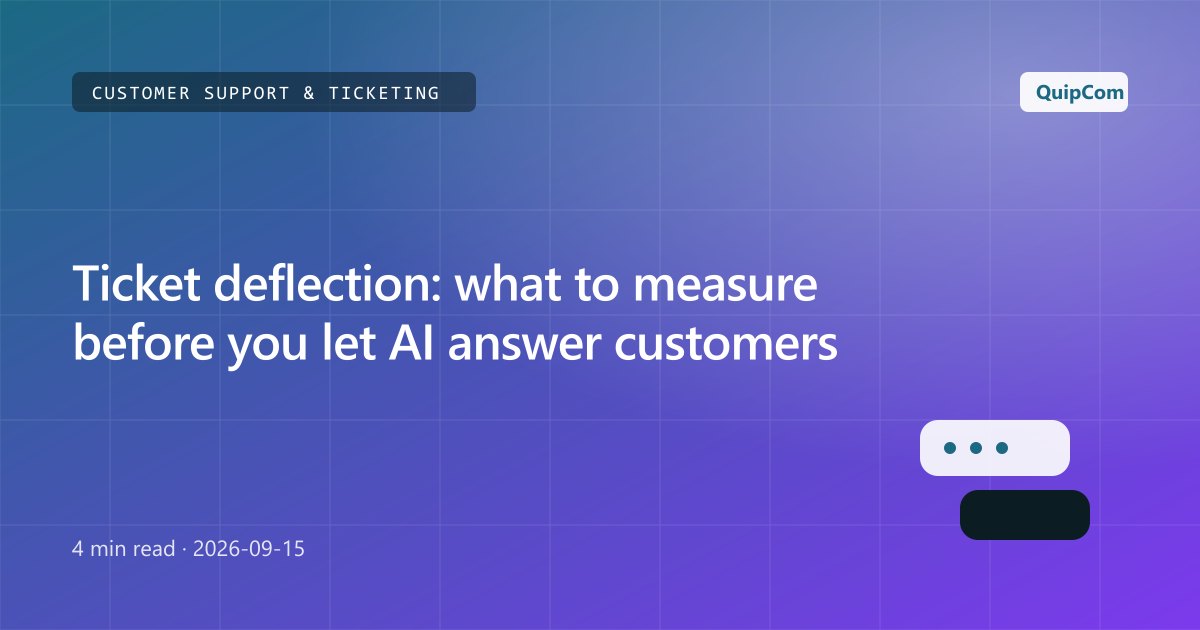 CUSTOMER SUPPORT & TICKETING

QuipCom

Ticket deflection: what to measure before you let AI answer customers

4 min read · 2026-09-15